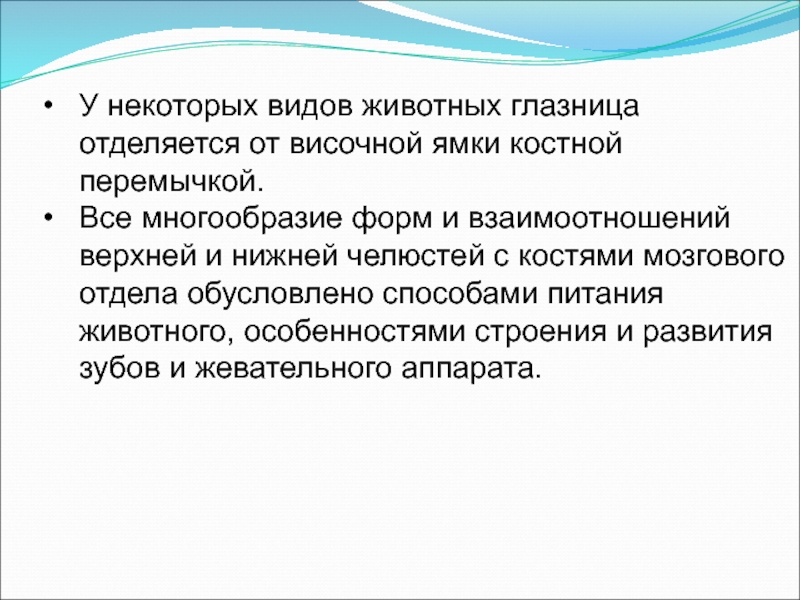 • У некоторых видов животных глазница отделяется от височной ямки костной перемычкой.
• Все многообразие форм и взаимоотношений верхней и нижней челюстей с костями мозгового отдела обусловлено способами питания животного, особенностями строения и развития зубов и жевательного аппарата.